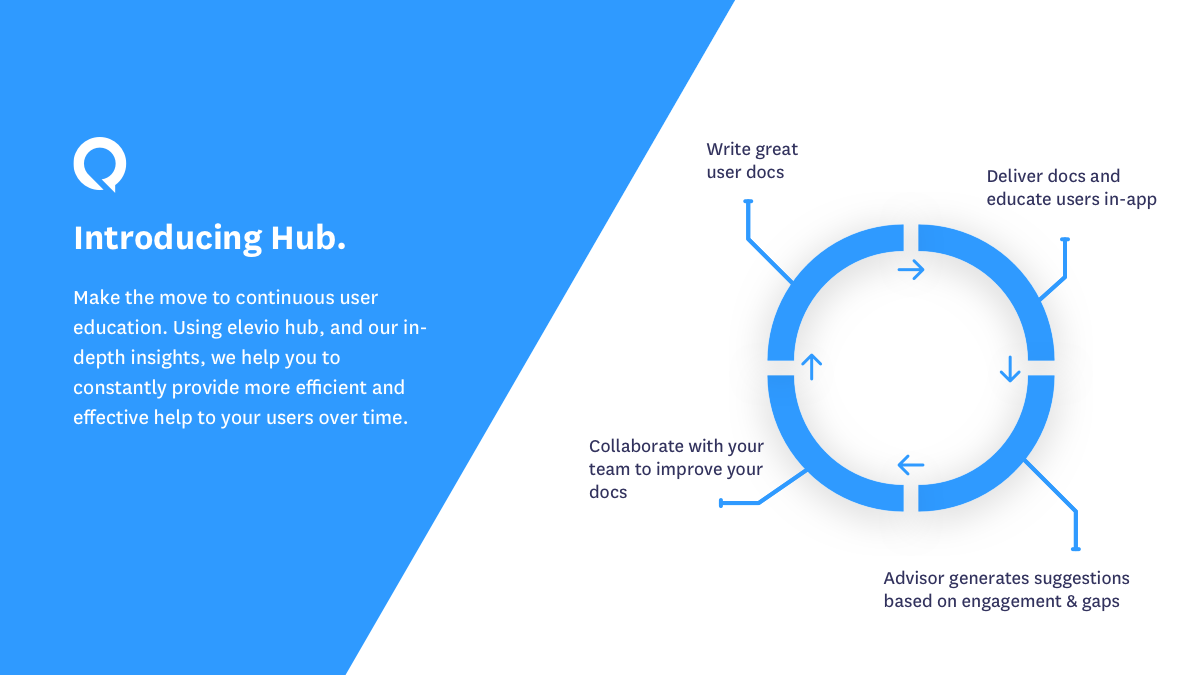 Introducing Hub.

Make the move to continuous user education. Using elevio hub, and our in-depth insights, we help you to constantly provide more efficient and effective help to your users over time.

Write great user docs

Deliver docs and educate users in-app

Advisor generates suggestions based on engagement & gaps

Collaborate with your team to improve your docs